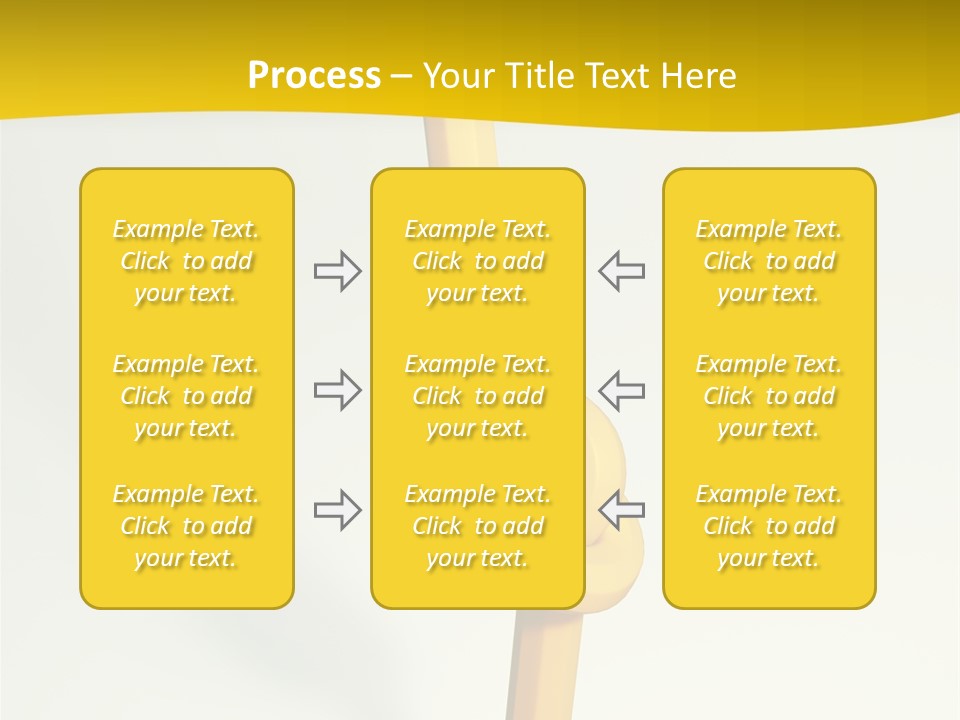 Process – Your Title Text Here

Example Text. Click to add your text.

Example Text. Click to add your text.

Example Text. Click to add your text.

Example Text. Click to add your text.

Example Text. Click to add your text.

Example Text. Click to add your text.

Example Text. Click to add your text.

Example Text. Click to add your text.

Example Text. Click to add your text.